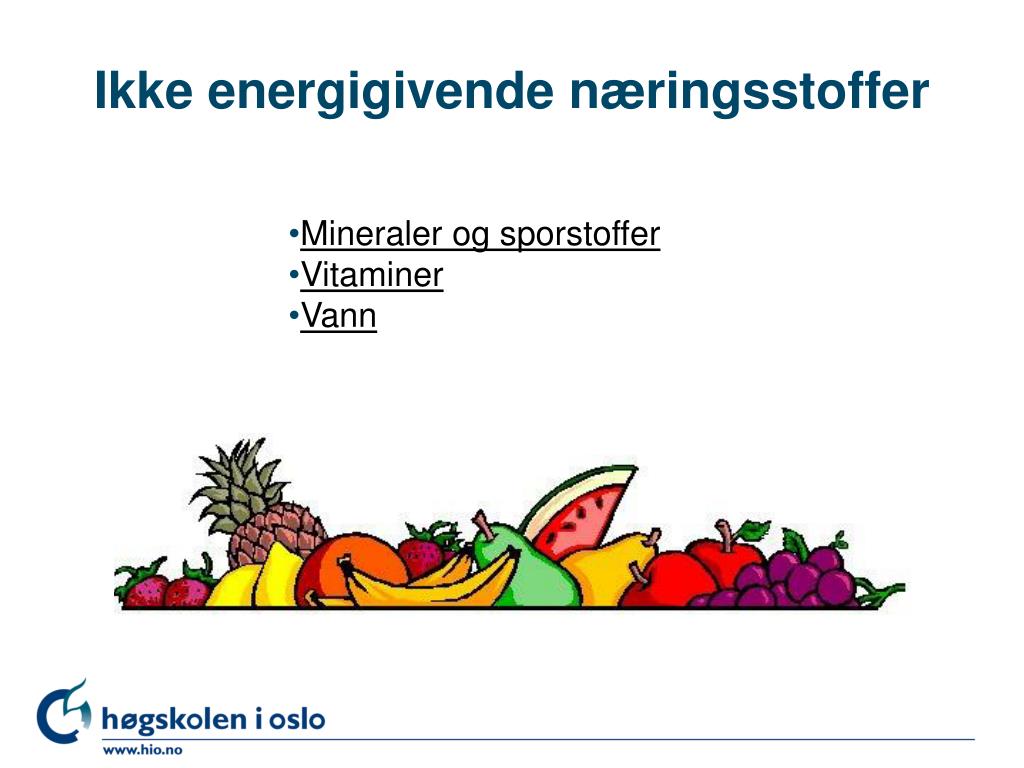 Ikke energigivende næringsstoffer

•Mineraler og sporstoffer
•Vitaminer
•Vann

høgskolen i oslo
www.hio.no